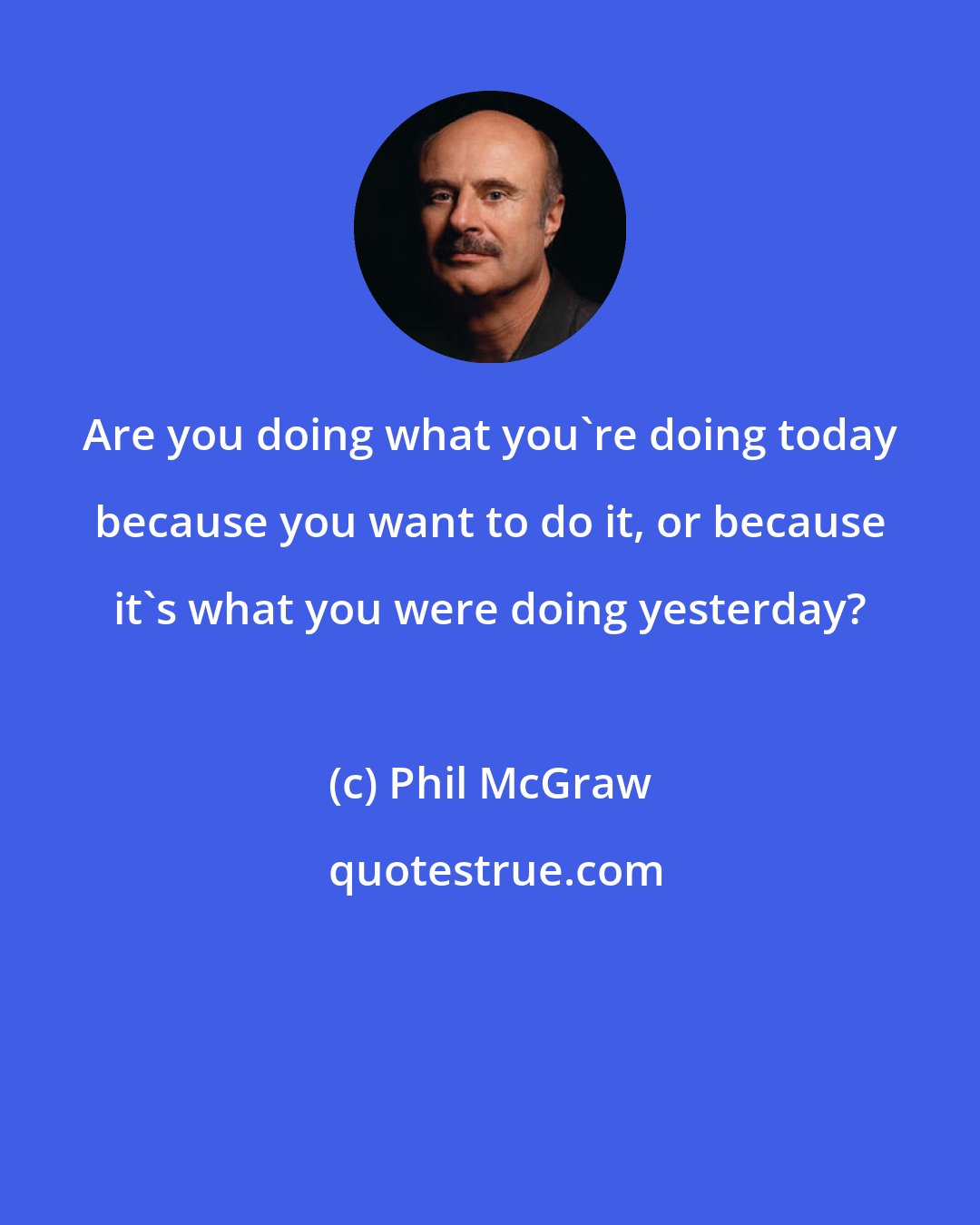 Are you doing what you`re doing today because you want to do it, or because it`s what you were doing yesterday?

(c) Phil McGraw

quotestrue.com